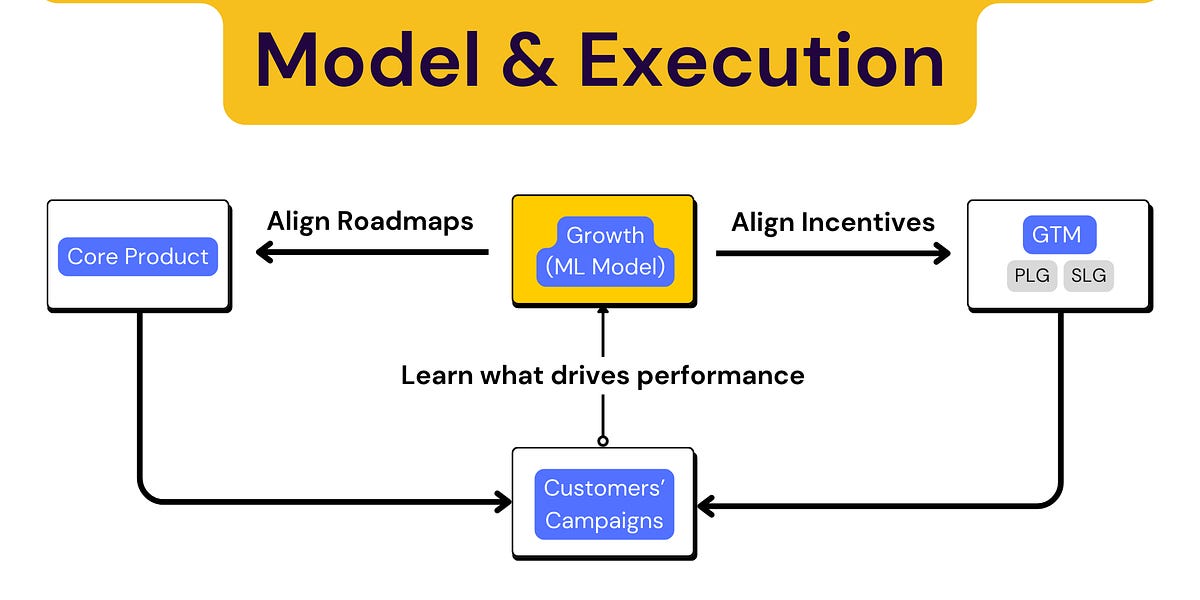 Model & Execution

Core Product

Align Roadmaps

Growth (ML Model)

Align Incentives

GTM

PLG

SLG

Learn what drives performance

Customers' Campaigns